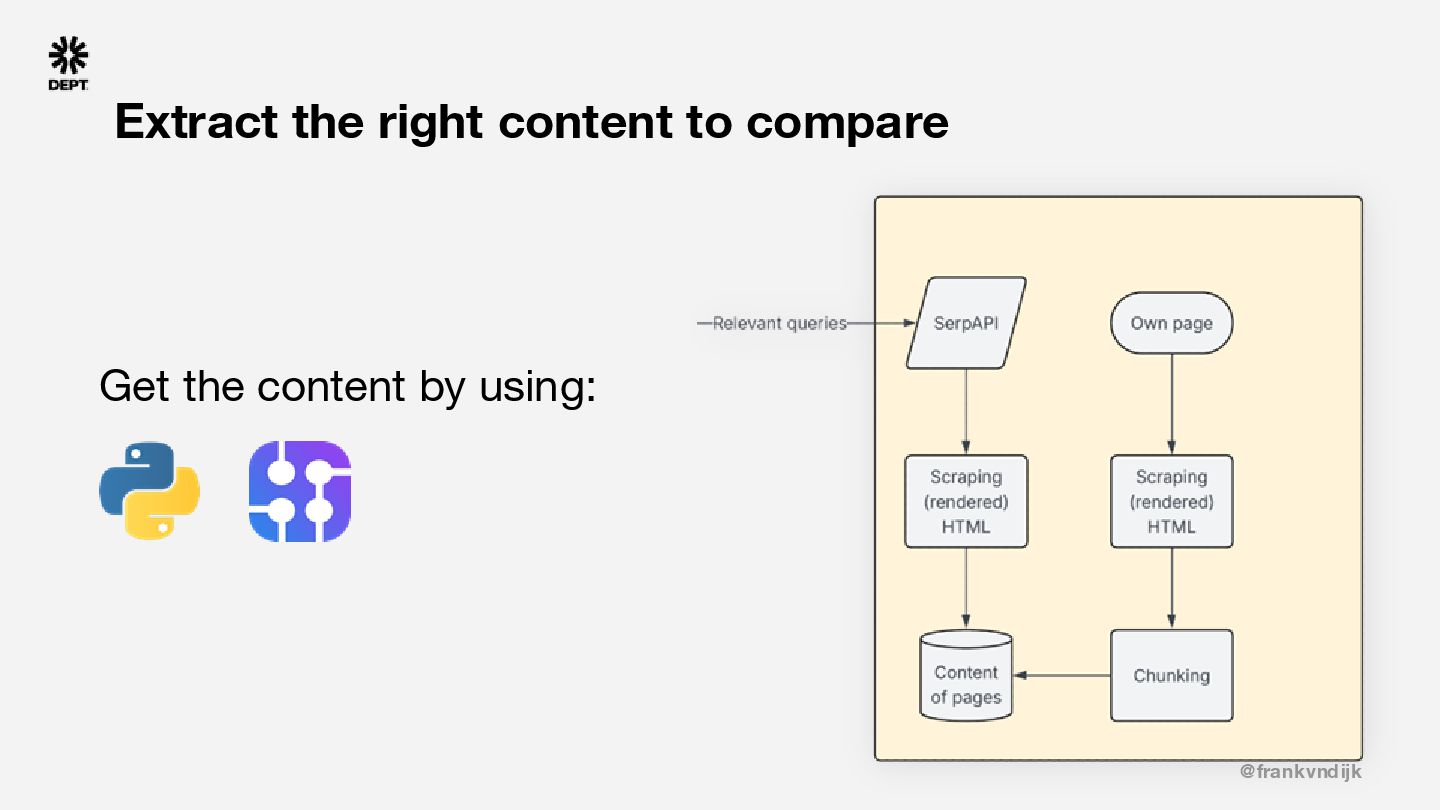 DEPT

Extract the right content to compare

Get the content by using:

Relevant queries

SerpAPI

Own page

Scraping (rendered) HTML

Scraping (rendered) HTML

Content of pages

Chunking

@frankvndijk